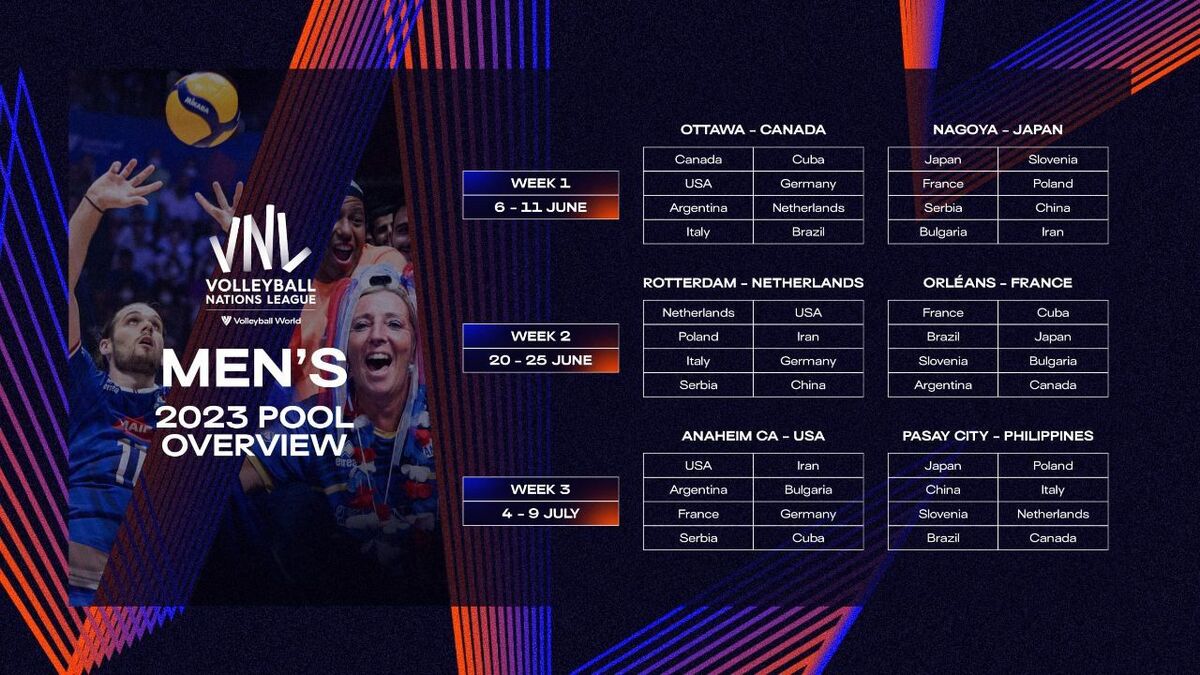 VNL
VOLLEYBALL NATIONS LEAGUE
Volleyball World

MEN'S
2023 POOL OVERVIEW

WEEK 1
6 - 11 JUNE

OTTAWA - CANADA

| Canada | Cuba |
|---|---|
| USA | Germany |
| Argentina | Netherlands |
| Italy | Brazil |

NAGOYA - JAPAN

| Japan | Slovenia |
|---|---|
| France | Poland |
| Serbia | China |
| Bulgaria | Iran |

WEEK 2
20 - 25 JUNE

ROTTERDAM - NETHERLANDS

| Netherlands | USA |
|---|---|
| Poland | Iran |
| Italy | Germany |
| Serbia | China |

ORLÉANS - FRANCE

| France | Cuba |
|---|---|
| Brazil | Japan |
| Slovenia | Bulgaria |
| Argentina | Canada |

WEEK 3
4 - 9 JULY

ANAHEIM CA - USA

| USA | Iran |
|---|---|
| Argentina | Bulgaria |
| France | Germany |
| Serbia | Cuba |

PASAY CITY - PHILIPPINES

| Japan | Poland |
|---|---|
| China | Italy |
| Slovenia | Netherlands |
| Brazil | Canada |